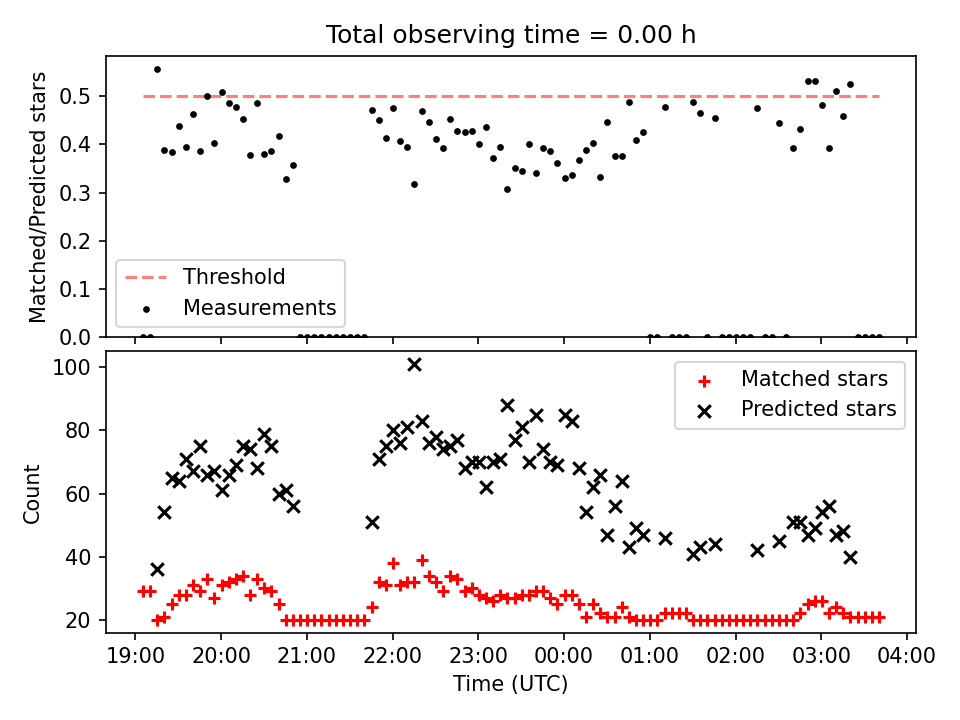 Total observing time = 0.00 h

Matched/Predicted stars

0.5
0.4
0.3
0.2
0.1
0.0

Threshold
Measurements

Count

100
80
60
40
20

Matched stars
Predicted stars

19:00 20:00 21:00 22:00 23:00 00:00 01:00 02:00 03:00 04:00

Time (UTC)